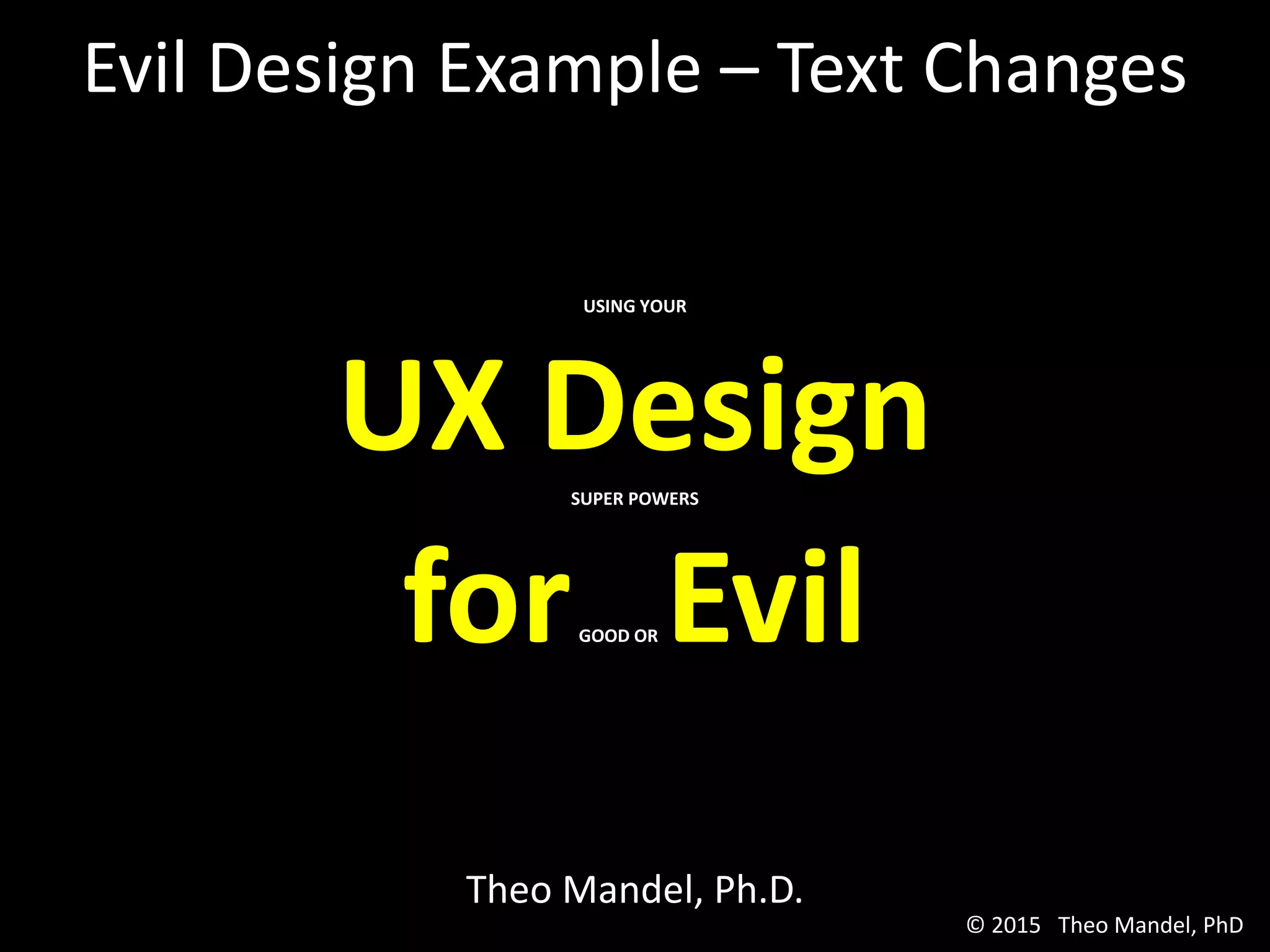 Evil Design Example – Text Changes

USING YOUR

UX Design

SUPER POWERS

for GOOD OR Evil

Theo Mandel, Ph.D.

© 2015 Theo Mandel, PhD